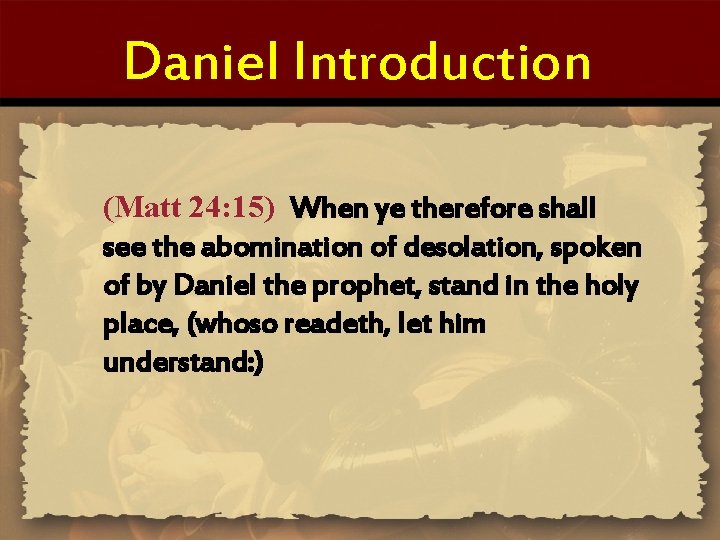 Daniel Introduction

(Matt 24:15) When ye therefore shall see the abomination of desolation, spoken of by Daniel the prophet, stand in the holy place, (whoso readeth, let him understand:)